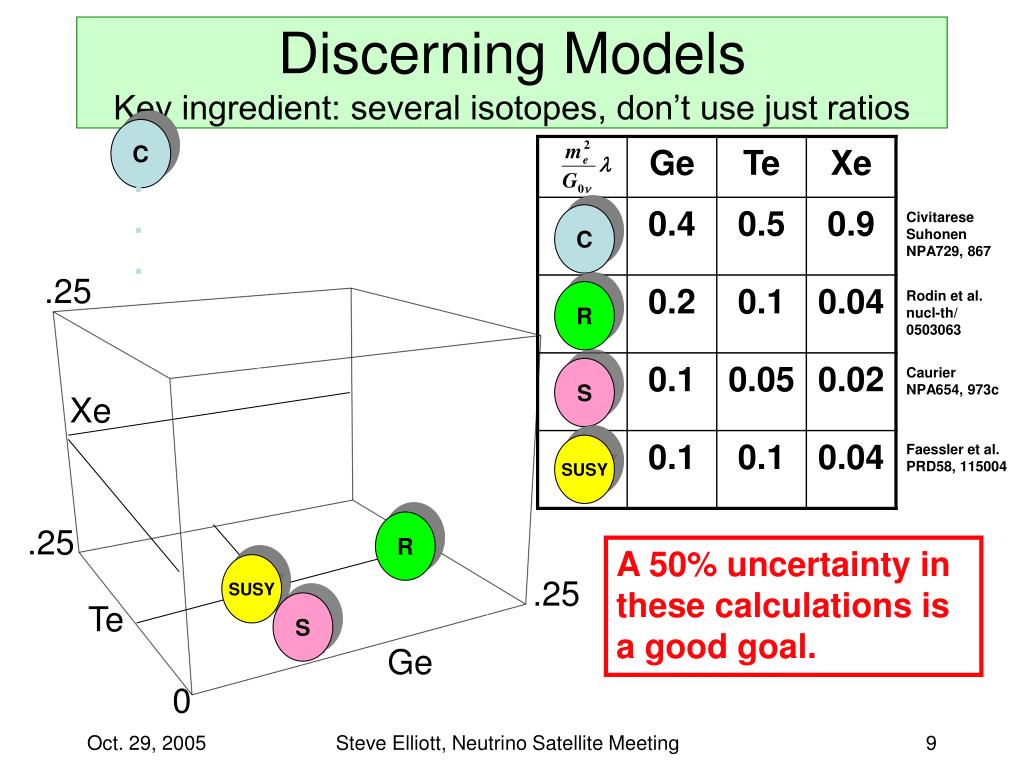 Discerning Models
Key ingredient: several isotopes, don't use just ratios

C

.25

Xe

.25

Te

0

Ge

.25

SUSY

S

R

| $\frac{m_e^2}{G_{0\nu}}\lambda$ | Ge | Te | Xe |
|---|---|---|---|
| C | 0.4 | 0.5 | 0.9 |
| R | 0.2 | 0.1 | 0.04 |
| S | 0.1 | 0.05 | 0.02 |
| SUSY | 0.1 | 0.1 | 0.04 |

Civitarese Suhonen NPA729, 867

Rodin et al. nucl-th/ 0503063

Caurier NPA654, 973c

Faessler et al. PRD58, 115004

A 50% uncertainty in these calculations is a good goal.

Oct. 29, 2005 Steve Elliott, Neutrino Satellite Meeting 9